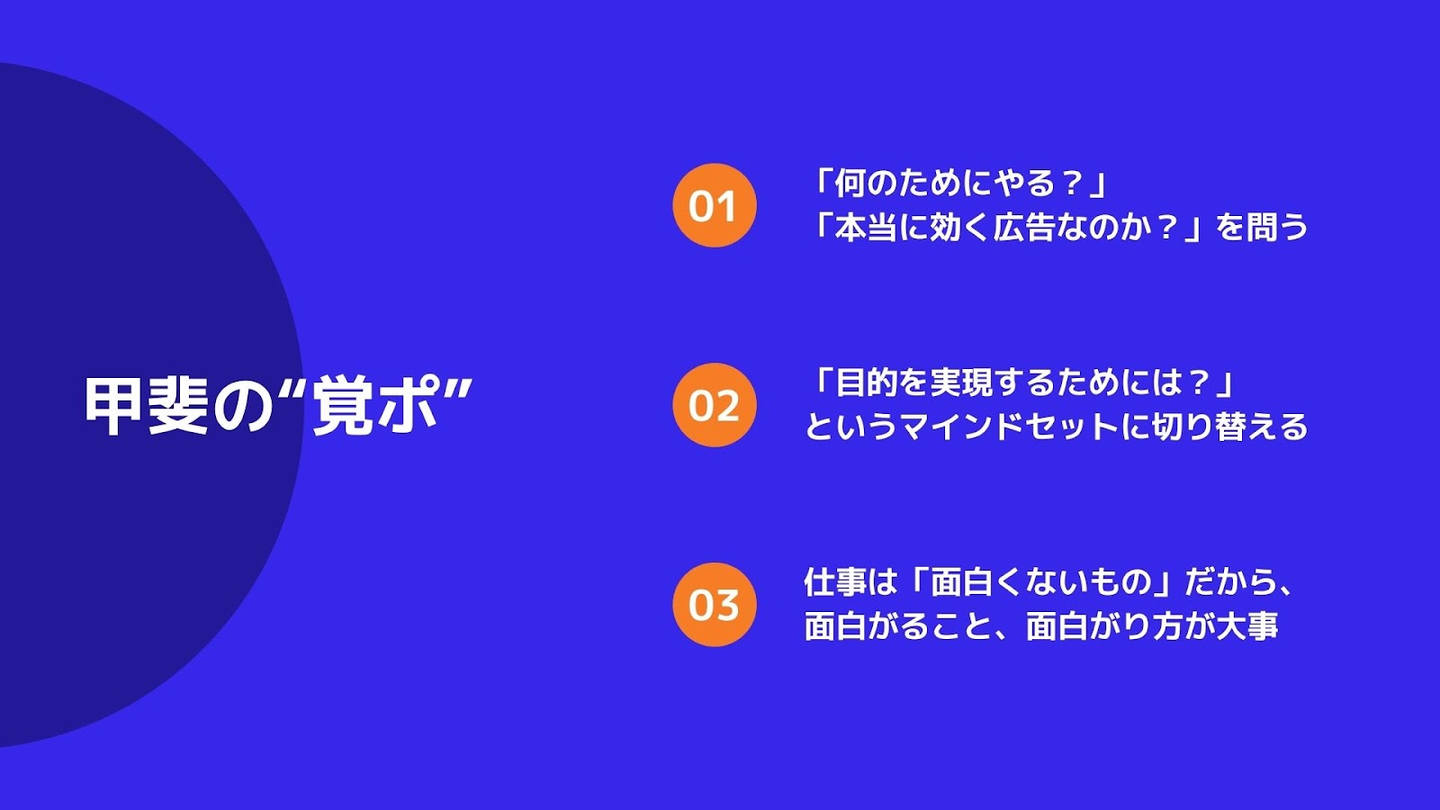 甲斐の“覚ポ”

01
「何のためにやる？」
「本当に効く広告なのか？」を問う

02
「目的を実現するためには？」
というマインドセットに切り替える

03
仕事は「面白くないもの」だから、
面白がること、面白がり方が大事